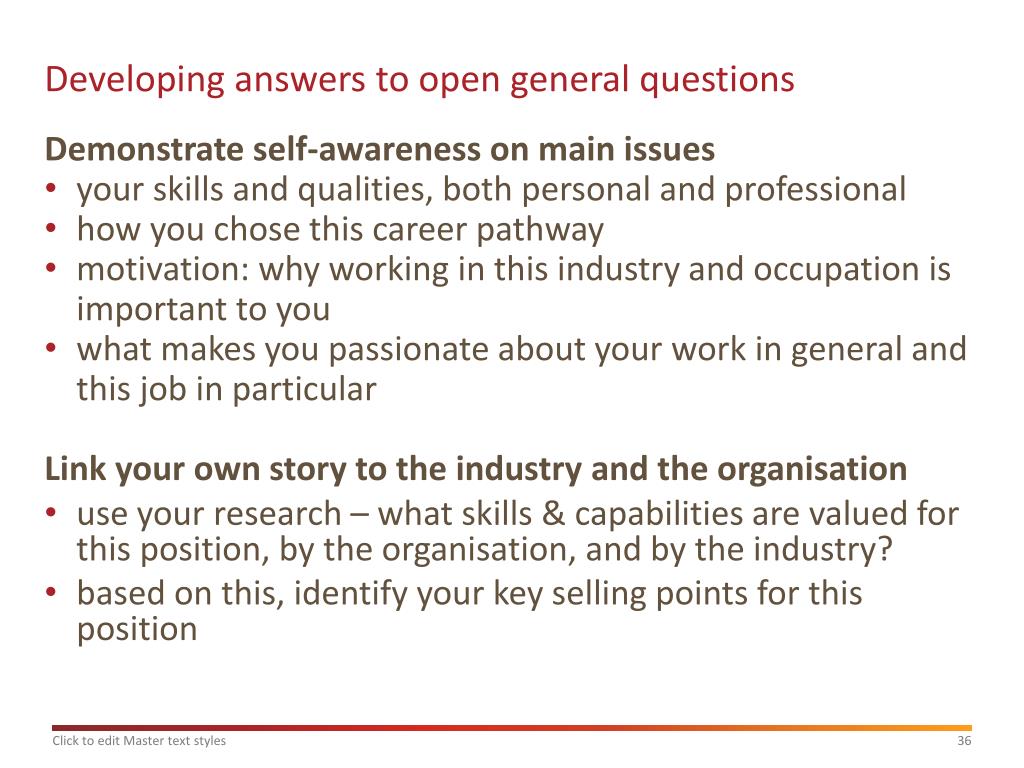 Developing answers to open general questions

Demonstrate self-awareness on main issues
• your skills and qualities, both personal and professional
• how you chose this career pathway
• motivation: why working in this industry and occupation is important to you
• what makes you passionate about your work in general and this job in particular

Link your own story to the industry and the organisation
• use your research – what skills & capabilities are valued for this position, by the organisation, and by the industry?
• based on this, identify your key selling points for this position

Click to edit Master text styles

36